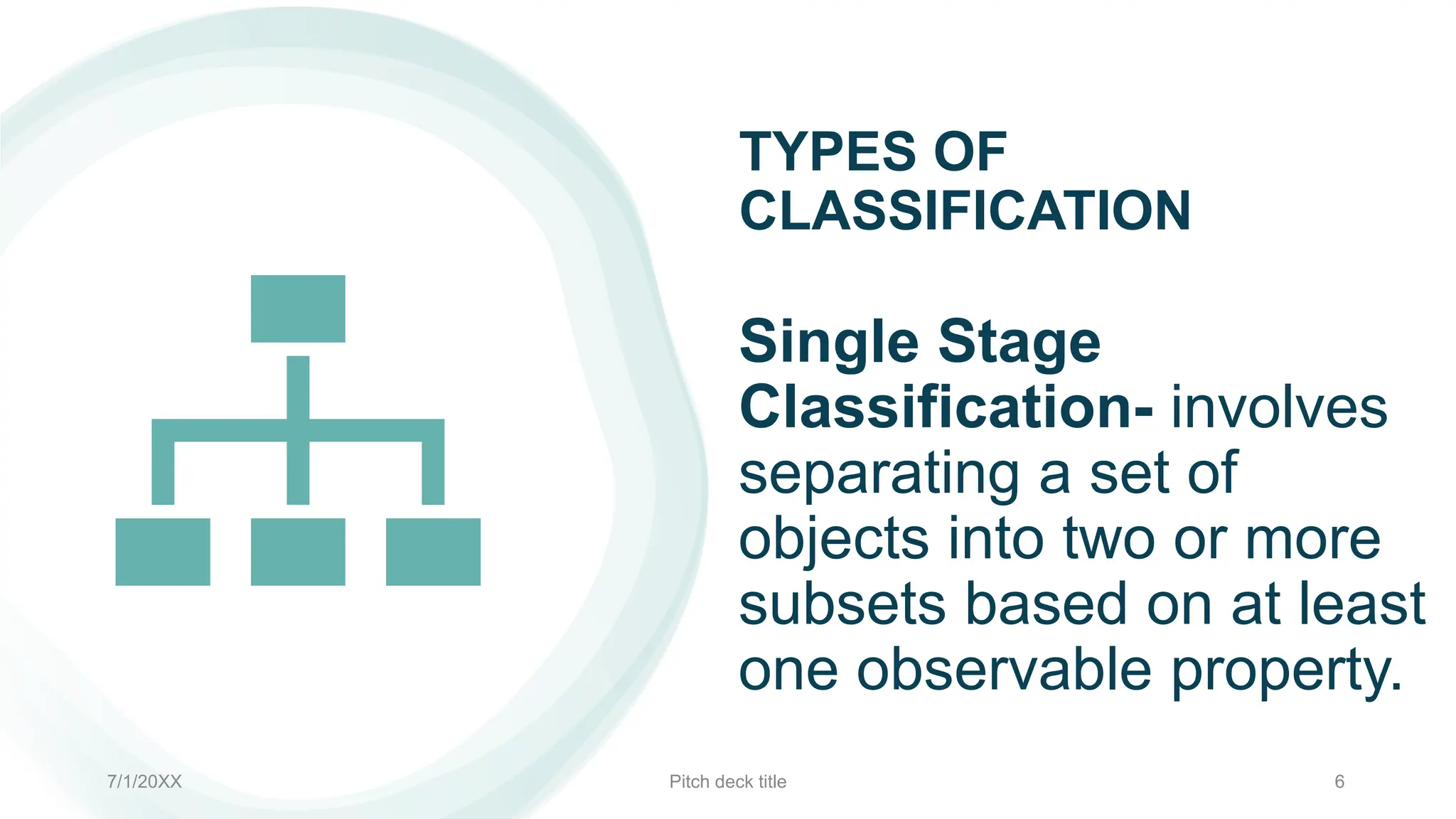 TYPES OF CLASSIFICATION

Single Stage Classification- involves separating a set of objects into two or more subsets based on at least one observable property.

7/1/20XX

Pitch deck title

6